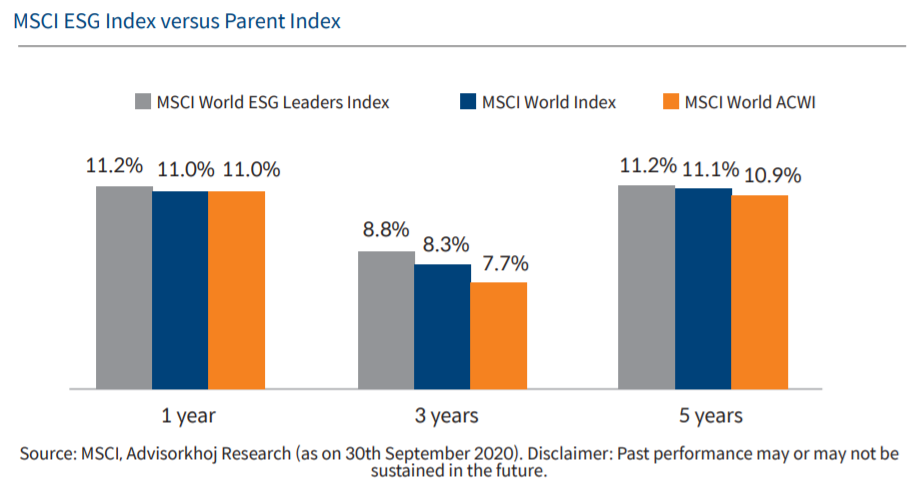 MSCI ESG Index versus Parent Index

MSCI World ESG Leaders Index
MSCI World Index
MSCI World ACWI

11.2% 11.0% 11.0%
8.8% 8.3% 7.7%
11.2% 11.1% 10.9%

1 year
3 years
5 years

Source: MSCI, Advisorkhoj Research (as on 30th September 2020). Disclaimer: Past performance may or may not be sustained in the future.